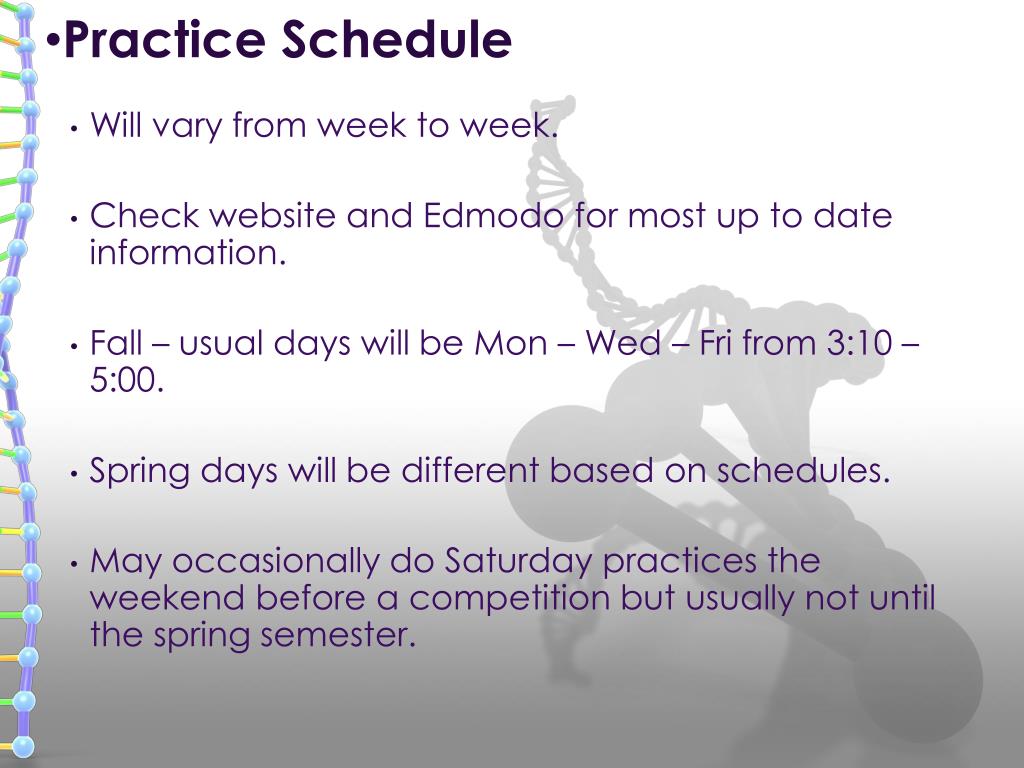 •Practice Schedule

• Will vary from week to week.

• Check website and Edmodo for most up to date information.

• Fall – usual days will be Mon – Wed – Fri from 3:10 – 5:00.

• Spring days will be different based on schedules.

• May occasionally do Saturday practices the weekend before a competition but usually not until the spring semester.